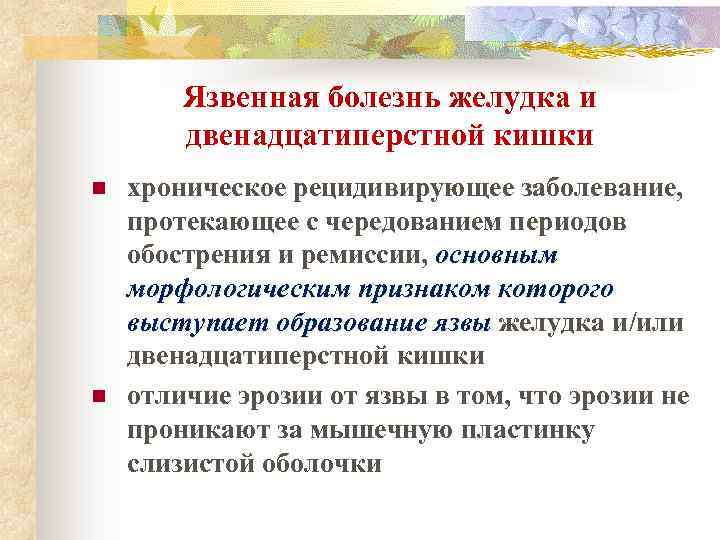 Язвенная болезнь желудка и двенадцатиперстной кишки

■ хроническое рецидивирующее заболевание, протекающее с чередованием периодов обострения и ремиссии, основным морфологическим признаком которого выступает образование язвы желудка и/или двенадцатиперстной кишки

■ отличие эрозии от язвы в том, что эрозии не проникают за мышечную пластинку слизистой оболочки